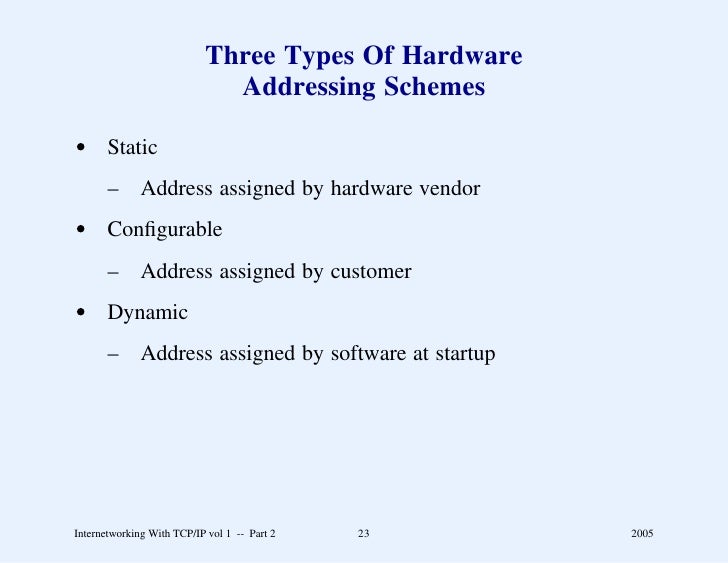 Three Types Of Hardware Addressing Schemes

• Static
– Address assigned by hardware vendor
• Configurable
– Address assigned by customer
• Dynamic
– Address assigned by software at startup

Internetworking With TCP/IP vol 1 -- Part 2 23 2005